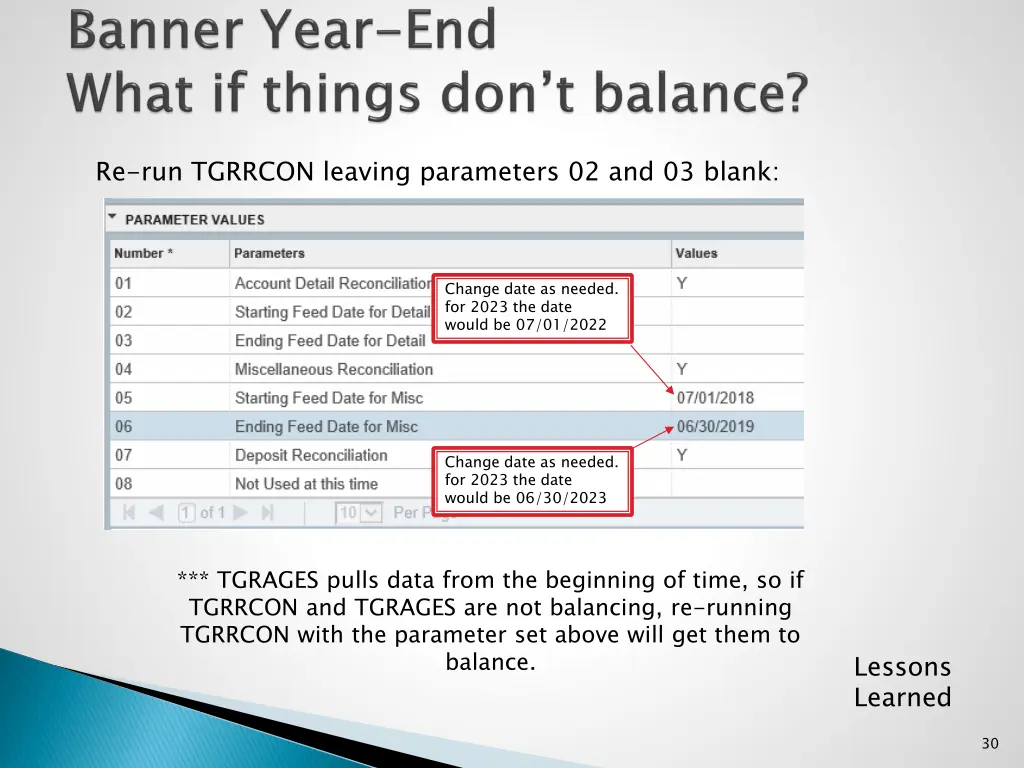 Banner Year-End
What if things don't balance?

Re-run TGRRCON leaving parameters 02 and 03 blank:

PARAMETER VALUES

| Number * | Parameters | Values |
|---|---|---|
| 01 | Account Detail Reconciliation | Y |
| 02 | Starting Feed Date for Detail | |
| 03 | Ending Feed Date for Detail | |
| 04 | Miscellaneous Reconciliation | Y |
| 05 | Starting Feed Date for Misc | 07/01/2018 |
| 06 | Ending Feed Date for Misc | 06/30/2019 |
| 07 | Deposit Reconciliation | Y |
| 08 | Not Used at this time | |

1 of 1 10 Per Page

Change date as needed. for 2023 the date would be 07/01/2022

Change date as needed. for 2023 the date would be 06/30/2023

*** TGRAGES pulls data from the beginning of time, so if TGRRCON and TGRAGES are not balancing, re-running TGRRCON with the parameter set above will get them to balance.

Lessons Learned

30